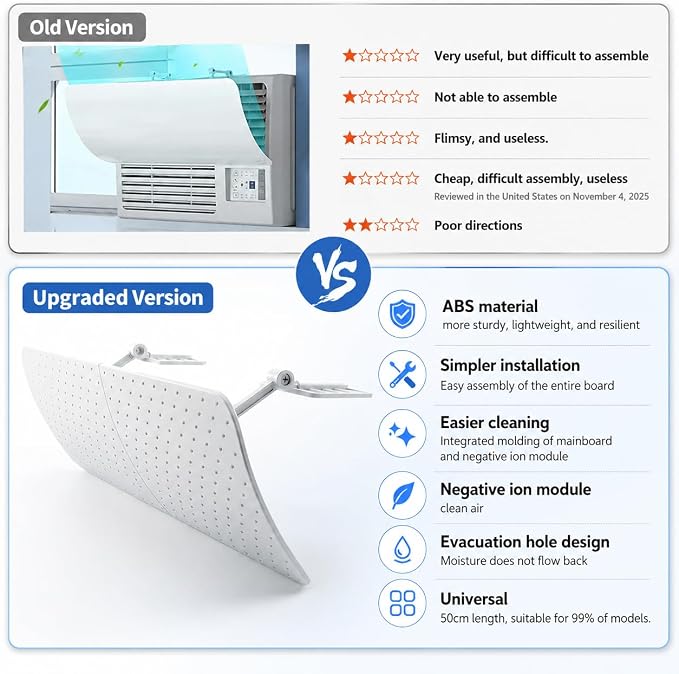 Old Version

★☆☆☆☆ Very useful, but difficult to assemble

★☆☆☆☆ Not able to assemble

★☆☆☆☆ Flimsy, and useless.

★☆☆☆☆ Cheap, difficult assembly, useless
Reviewed in the United States on November 4, 2025

★★☆☆☆ Poor directions

VS

Upgraded Version

ABS material
more sturdy, lightweight, and resilient

Simpler installation
Easy assembly of the entire board

Easier cleaning
Integrated molding of mainboard and negative ion module

Negative ion module
clean air

Evacuation hole design
Moisture does not flow back

Universal
50cm length, suitable for 99% of models.